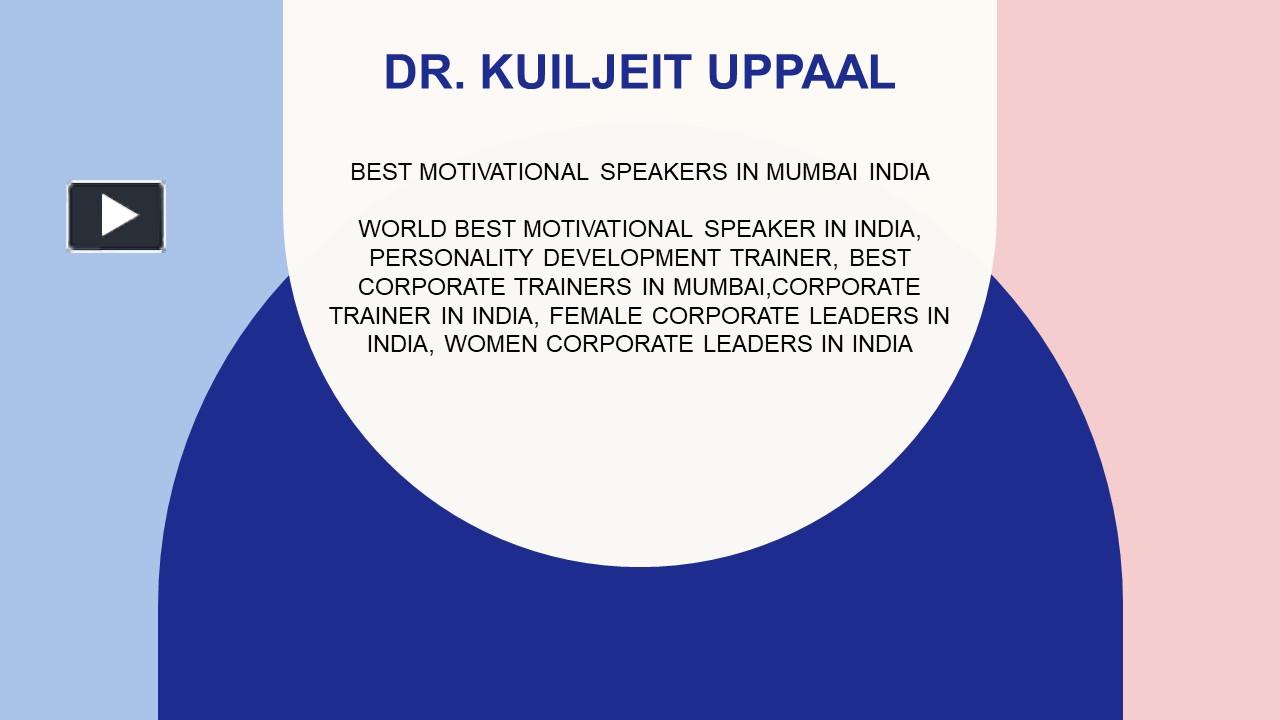 DR. KUILJEIT UPPAAL

BEST MOTIVATIONAL SPEAKERS IN MUMBAI INDIA

WORLD BEST MOTIVATIONAL SPEAKER IN INDIA, PERSONALITY DEVELOPMENT TRAINER, BEST CORPORATE TRAINERS IN MUMBAI,CORPORATE TRAINER IN INDIA, FEMALE CORPORATE LEADERS IN INDIA, WOMEN CORPORATE LEADERS IN INDIA